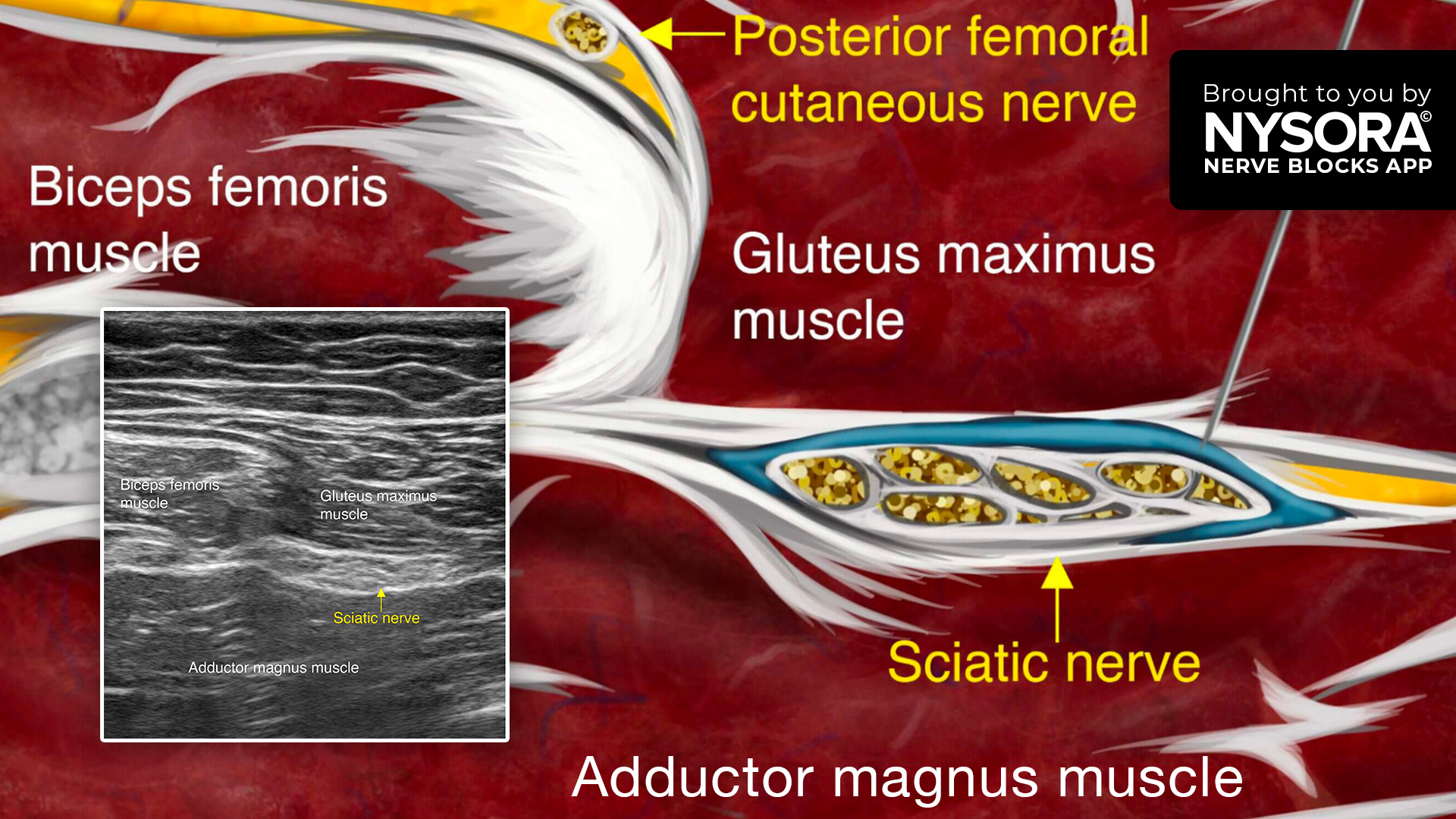 Posterior femoral cutaneous nerve

Brought to you by
NYSORA©
NERVE BLOCKS APP

Biceps femoris muscle

Gluteus maximus muscle

Biceps femoris muscle

Gluteus maximus muscle

Sciatic nerve

Adductor magnus muscle

Sciatic nerve

Adductor magnus muscle